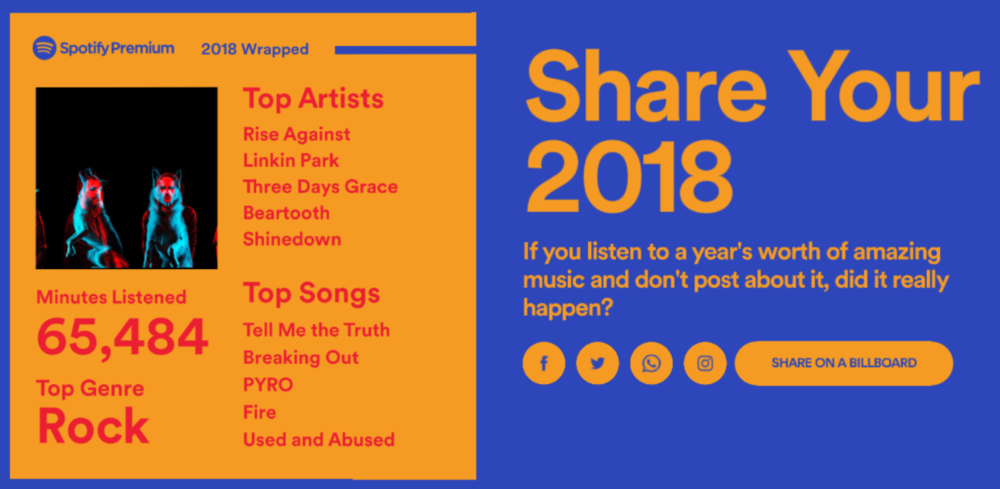 Spotify Premium 2018 Wrapped

Top Artists
Rise Against
Linkin Park
Three Days Grace
Beartooth
Shinedown

Minutes Listened
65,484

Top Genre
Rock

Top Songs
Tell Me the Truth
Breaking Out
PYRO
Fire
Used and Abused

Share Your 2018

If you listen to a year's worth of amazing music and don't post about it, did it really happen?

SHARE ON A BILLBOARD